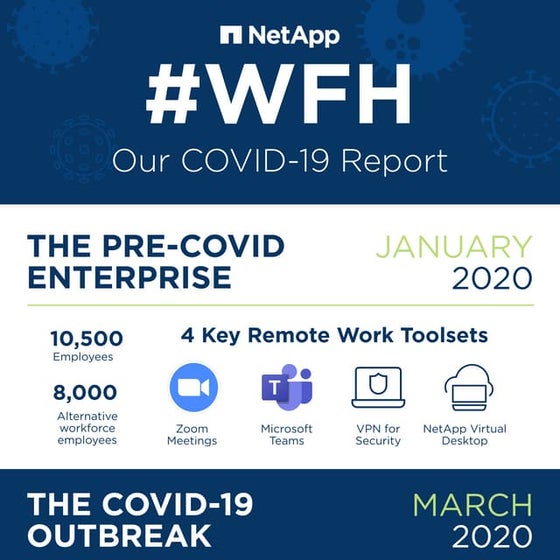 NetApp

#WFH

Our COVID-19 Report

THE PRE-COVID ENTERPRISE

JANUARY 2020

10,500
Employees

8,000
Alternative workforce employees

4 Key Remote Work Toolsets

Zoom Meetings

T

Microsoft Teams

VPN for Security

NetApp Virtual Desktop

THE COVID-19 OUTBREAK

MARCH 2020